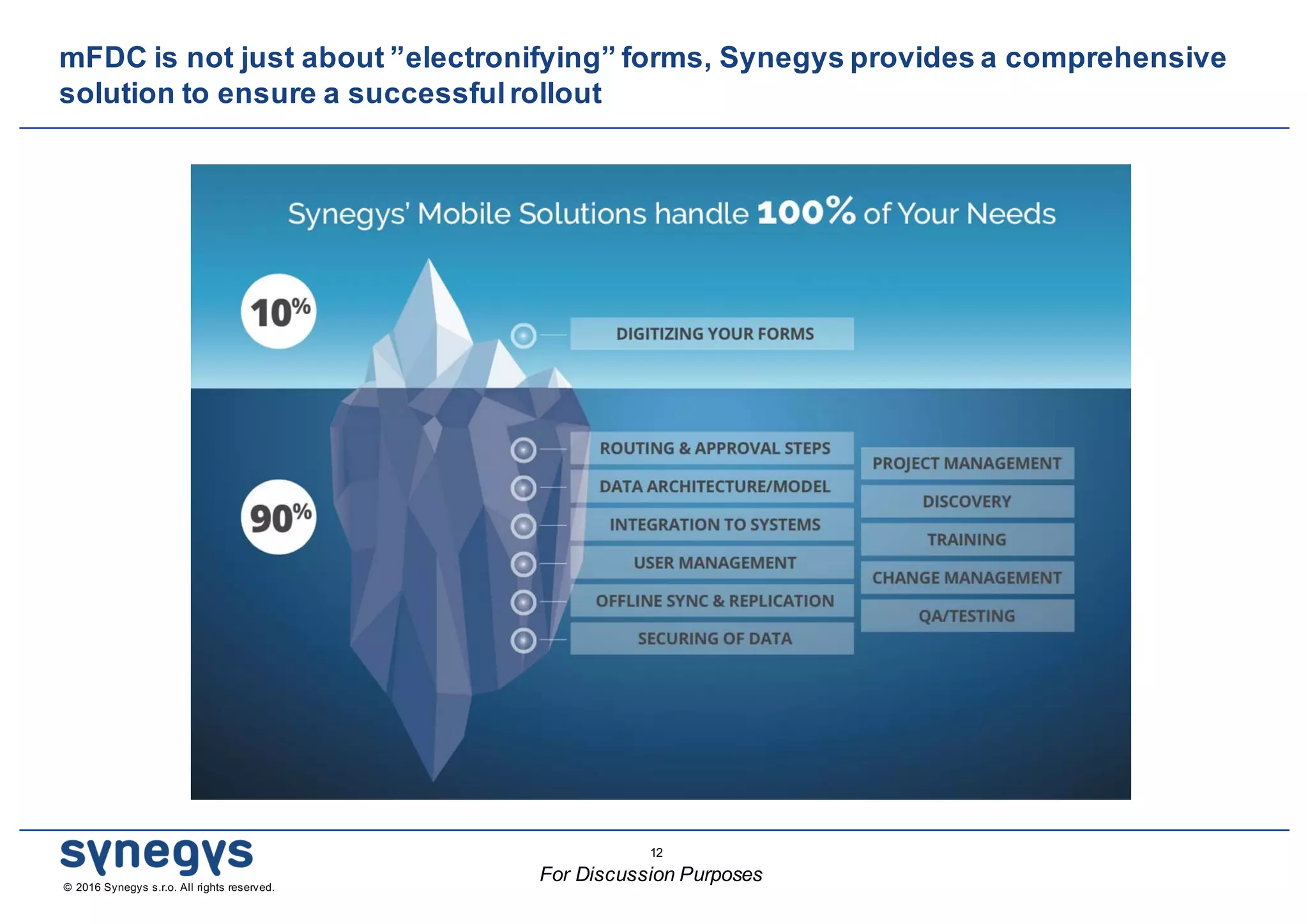 mFDC is not just about ”electronifying” forms, Synegys provides a comprehensive solution to ensure a successful rollout

Synegys' Mobile Solutions handle 100% of Your Needs

10%

DIGITIZING YOUR FORMS

90%

ROUTING & APPROVAL STEPS
DATA ARCHITECTURE/MODEL
INTEGRATION TO SYSTEMS
USER MANAGEMENT
OFFLINE SYNC & REPLICATION
SECURING OF DATA

PROJECT MANAGEMENT
DISCOVERY
TRAINING
CHANGE MANAGEMENT
QA/TESTING

synegys
© 2016 Synegys s.r.o. All rights reserved.

12
For Discussion Purposes